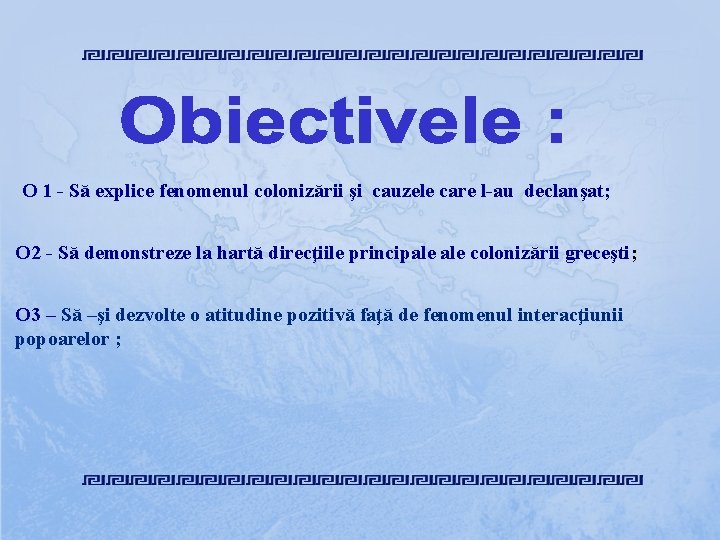 Obiectivele :

O 1 - Să explice fenomenul colonizării şi cauzele care l-au declanşat;

O2 - Să demonstreze la hartă direcţiile principale ale colonizării greceşti;

O3 – Să –şi dezvolte o atitudine pozitivă faţă de fenomenul interacţiunii popoarelor ;